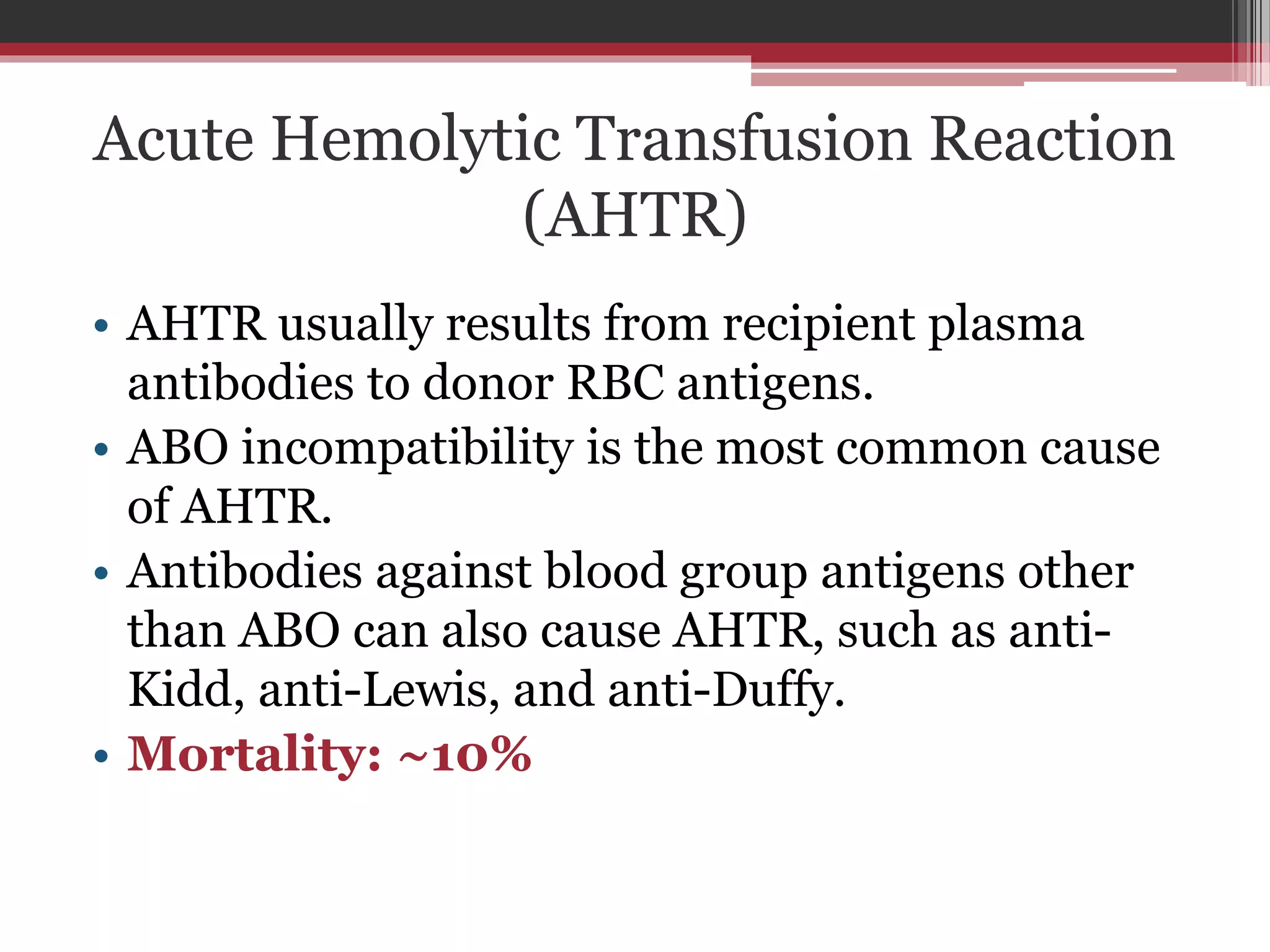 Acute Hemolytic Transfusion Reaction (AHTR)

• AHTR usually results from recipient plasma antibodies to donor RBC antigens.
• ABO incompatibility is the most common cause of AHTR.
• Antibodies against blood group antigens other than ABO can also cause AHTR, such as anti-Kidd, anti-Lewis, and anti-Duffy.
• Mortality: ~10%